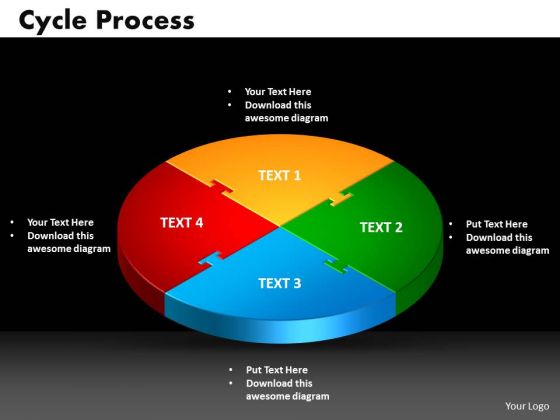 Cycle Process

• Your Text Here
• Download this awesome diagram

TEXT 1

• Your Text Here
• Download this awesome diagram

TEXT 4

TEXT 2

• Put Text Here
• Download this awesome diagram

TEXT 3

• Put Text Here
• Download this awesome diagram

Your Logo